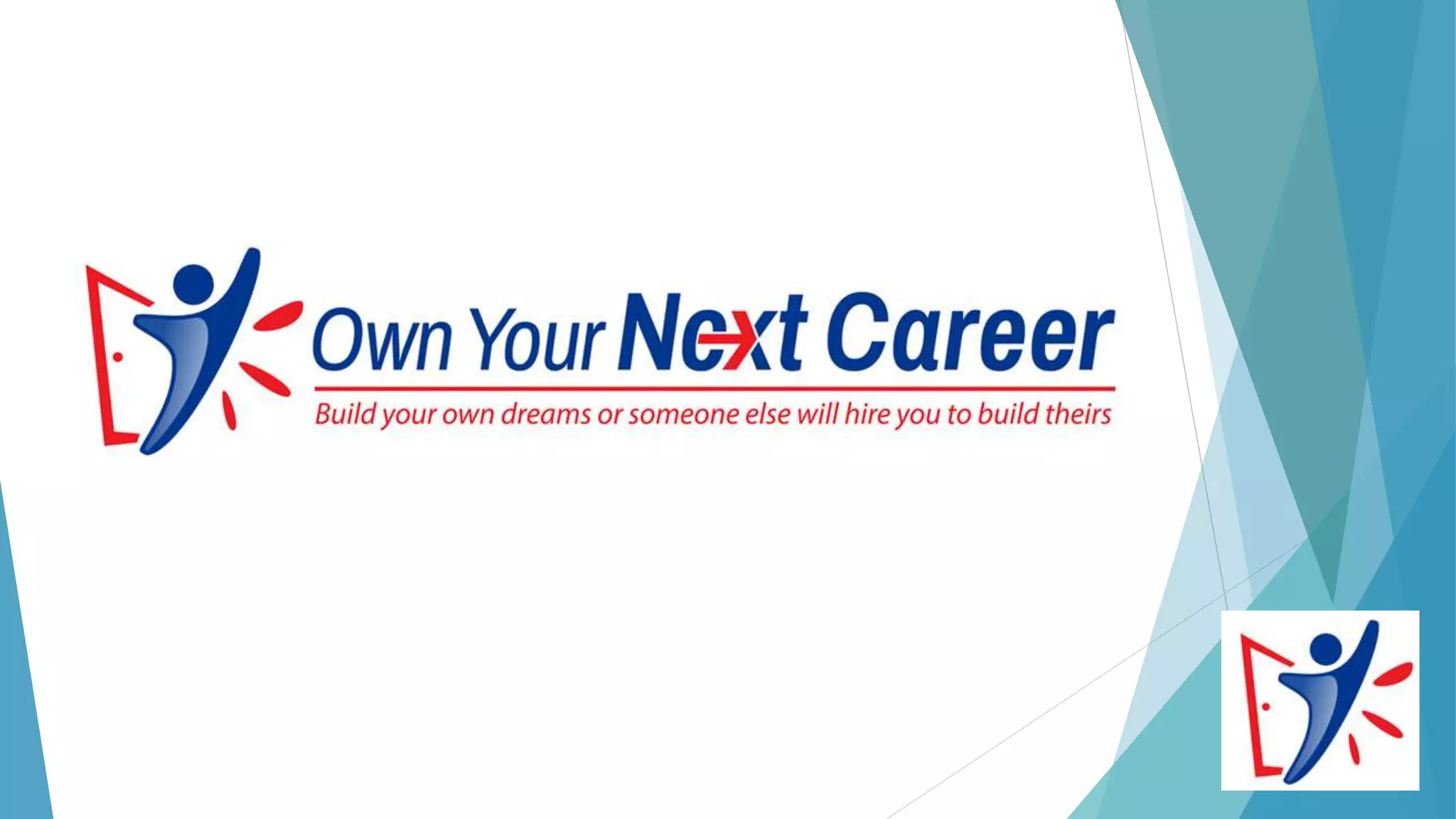 Own Your Next Career

Build your own dreams or someone else will hire you to build theirs